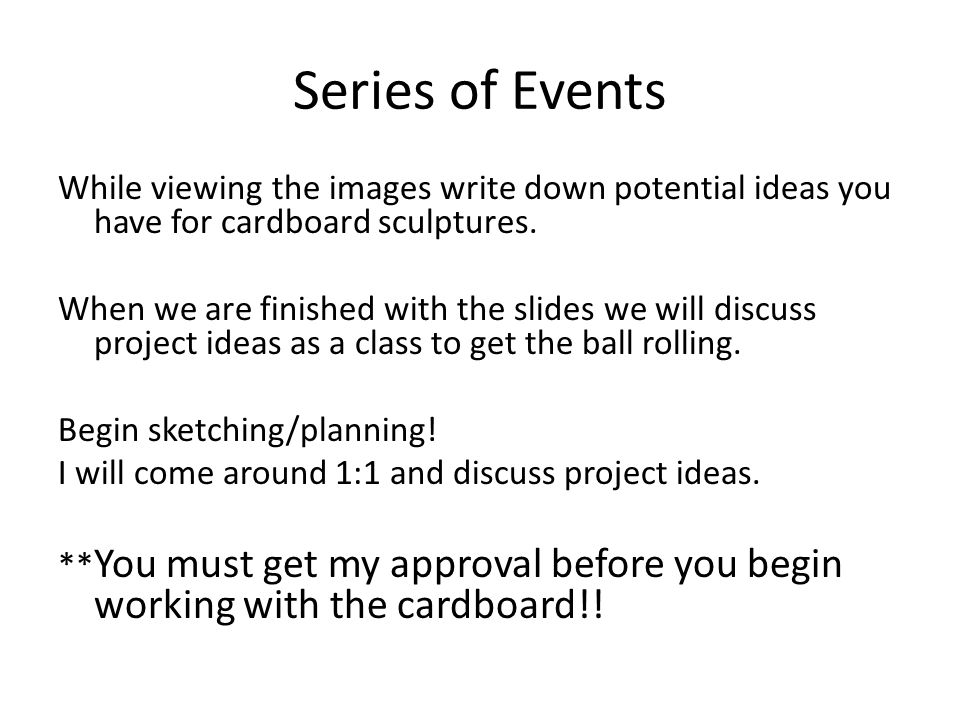 Series of Events

While viewing the images write down potential ideas you have for cardboard sculptures.

When we are finished with the slides we will discuss project ideas as a class to get the ball rolling.

Begin sketching/planning!
I will come around 1:1 and discuss project ideas.

**You must get my approval before you begin working with the cardboard!!